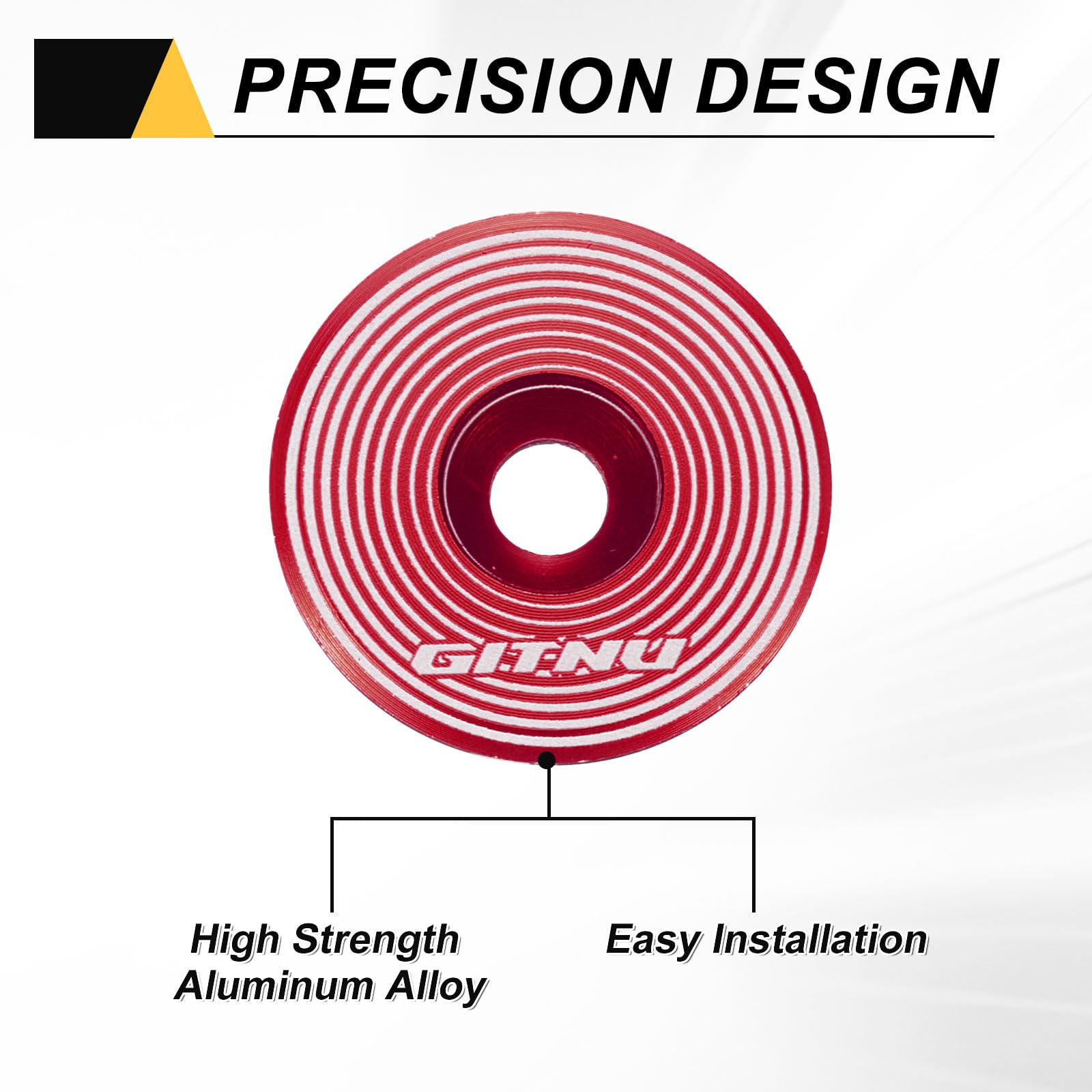 PRECISION DESIGN

GITNU

High Strength Aluminum Alloy

Easy Installation